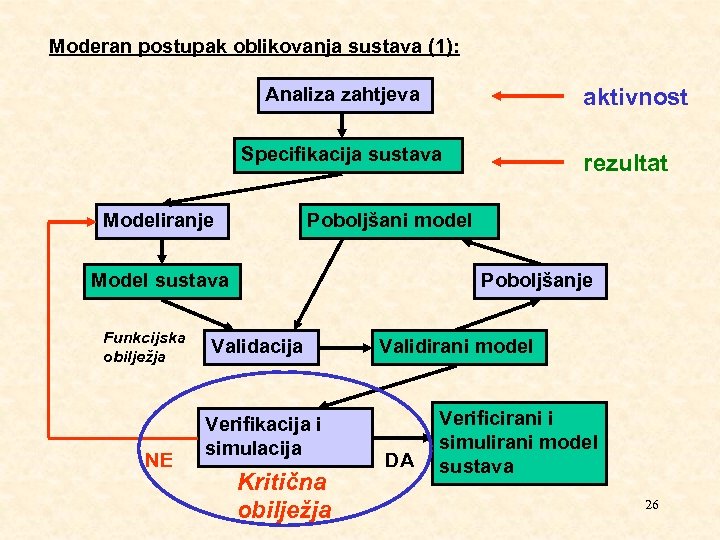 Moderan postupak oblikovanja sustava (1):

Analiza zahtjeva

aktivnost

Specifikacija sustava

rezultat

Modeliranje

Poboljšani model

Model sustava

Poboljšanje

Funkcijska obilježja

Validacija

Validirani model

Verifikacija i simulacija

Verificirani i simulirani model sustava

NE

DA

Kritična obilježja

26